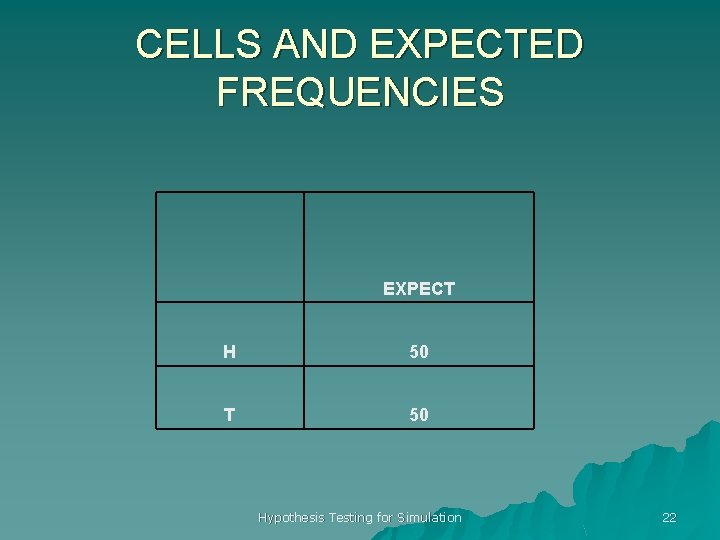 CELLS AND EXPECTED FREQUENCIES

| | EXPECT |
|---|---|
| H | 50 |
| T | 50 |

Hypothesis Testing for Simulation

22